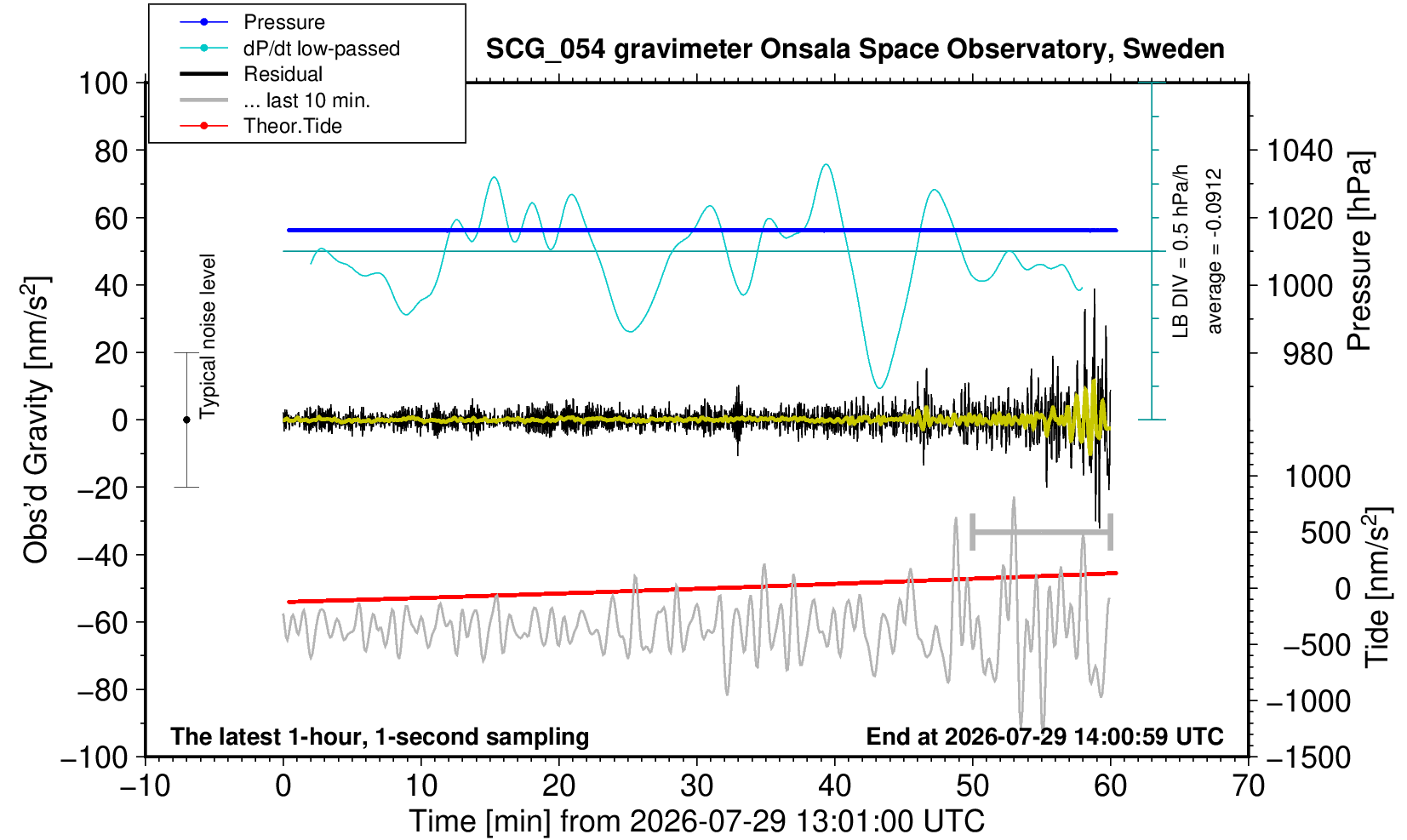 Pressure
dP/dt low-passed
Residual
... last 10 min.
Theor.Tide

SCG_054 gravimeter Onsala Space Observatory, Sweden

100
80
60
40
20
0
−20
−40
−60
−80
−100

Obs'd Gravity [nm/s$^2$]

Typical noise level

LB DIV = 0.5 hPa/h
average = -0.0912

1040
1020
1000
980
Pressure [hPa]

1000
500
0
−500
−1000
−1500
Tide [nm/s$^2$]

The latest 1-hour, 1-second sampling
End at 2026-07-29 14:00:59 UTC

−10
0
10
20
30
40
50
60
70
Time [min] from 2026-07-29 13:01:00 UTC